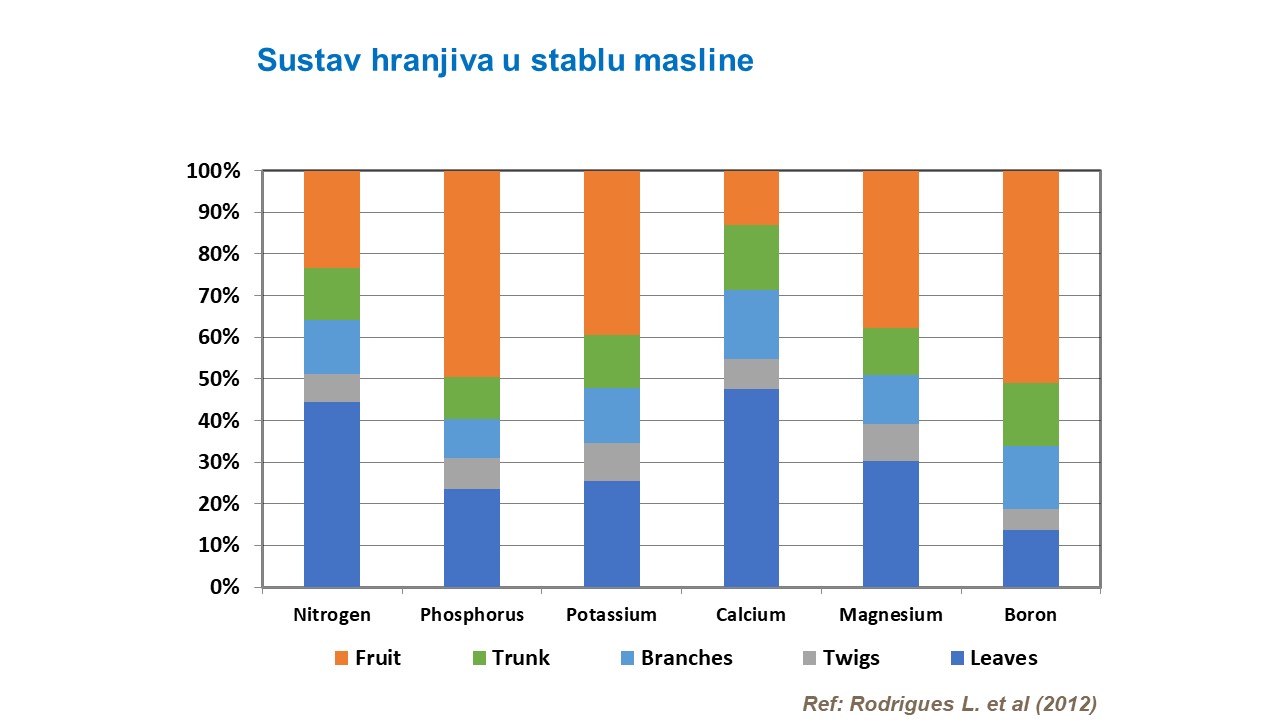 Sustav hranjiva u stablu masline

100%
90%
80%
70%
60%
50%
40%
30%
20%
10%
0%

Nitrogen
Phosphorus
Potassium
Calcium
Magnesium
Boron

Fruit
Trunk
Branches
Twigs
Leaves

Ref: Rodrigues L. et al (2012)